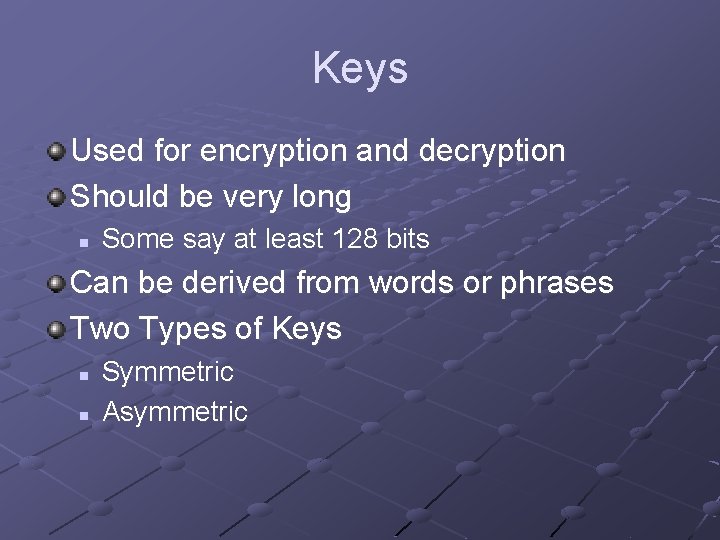 Keys

Used for encryption and decryption

Should be very long

Some say at least 128 bits

Can be derived from words or phrases

Two Types of Keys

Symmetric

Asymmetric